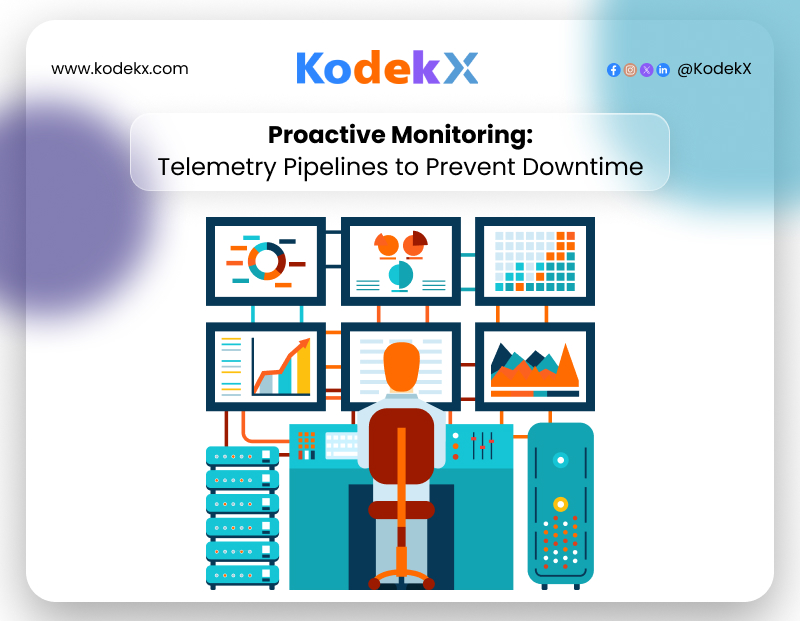 www.kodekx.com

KodekX

@KodekX

Proactive Monitoring:
Telemetry Pipelines to Prevent Downtime